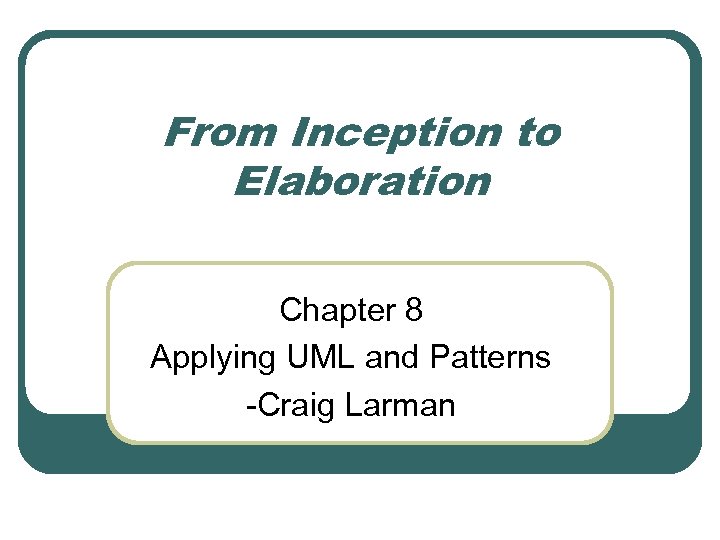 From Inception to Elaboration

Chapter 8
Applying UML and Patterns
-Craig Larman